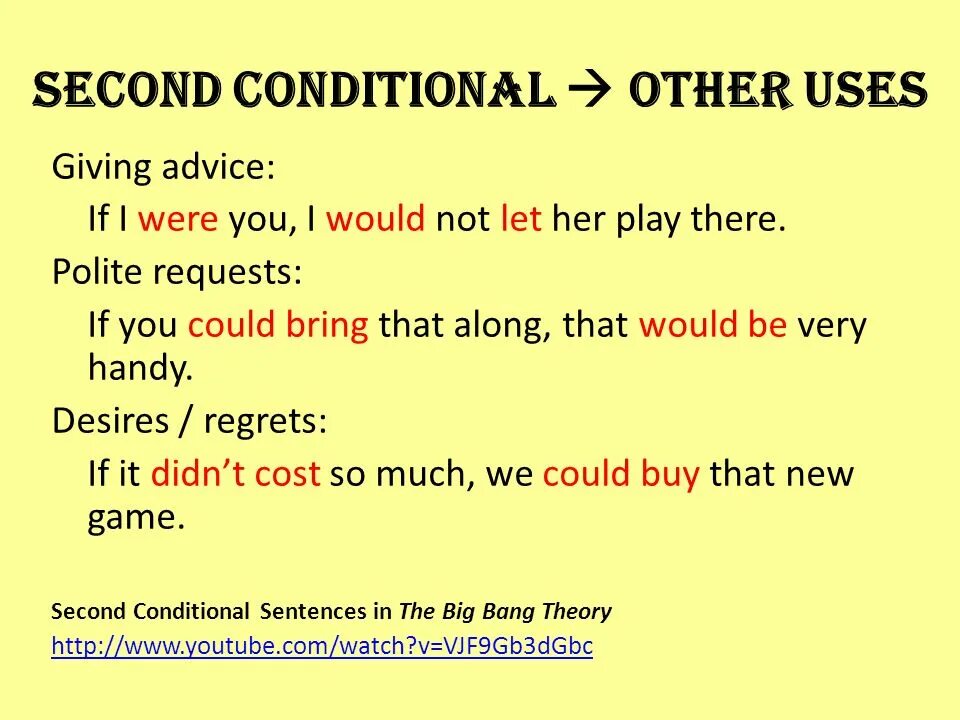 SECOND CONDITIONAL → OTHER USES

Giving advice:

If I were you, I would not let her play there.

Polite requests:

If you could bring that along, that would be very handy.

Desires / regrets:

If it didn't cost so much, we could buy that new game.

Second Conditional Sentences in The Big Bang Theory
http://www.youtube.com/watch?v=VJF9Gb3dGbc